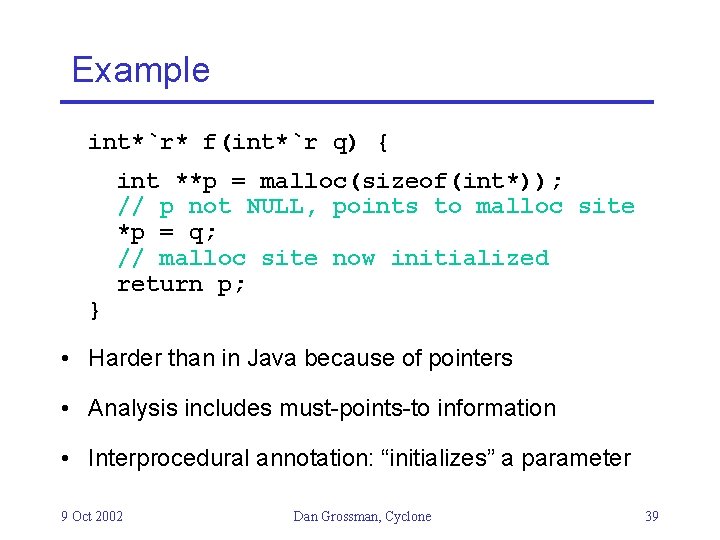 Example

int*`r* f(int*`r q) {
int **p = malloc(sizeof(int*));
// p not NULL, points to malloc site
*p = q;
// malloc site now initialized
return p;
}

• Harder than in Java because of pointers

• Analysis includes must-points-to information

• Interprocedural annotation: “initializes” a parameter

9 Oct 2002

Dan Grossman, Cyclone

39